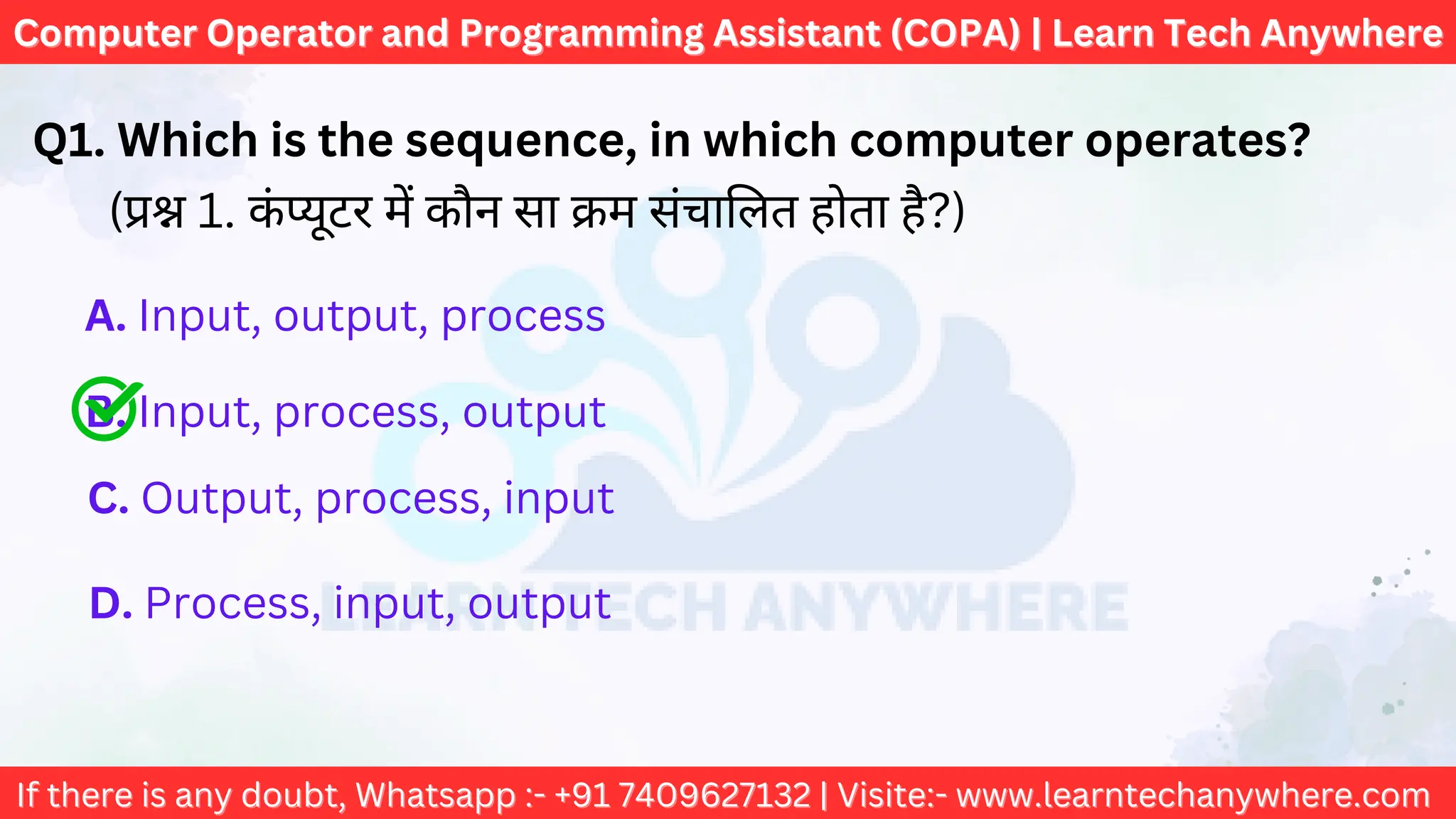 Computer Operator and Programming Assistant (COPA) | Learn Tech Anywhere

Q1. Which is the sequence, in which computer operates?
(प्रश्न 1. कंप्यूटर में कौन सा क्रम संचालित होता है?)

A. Input, output, process

B. Input, process, output

C. Output, process, input

D. Process, input, output

LEARN TECH ANYWHERE

If there is any doubt, Whatsapp :- +91 7409627132 | Visite:- www.learntechanywhere.com